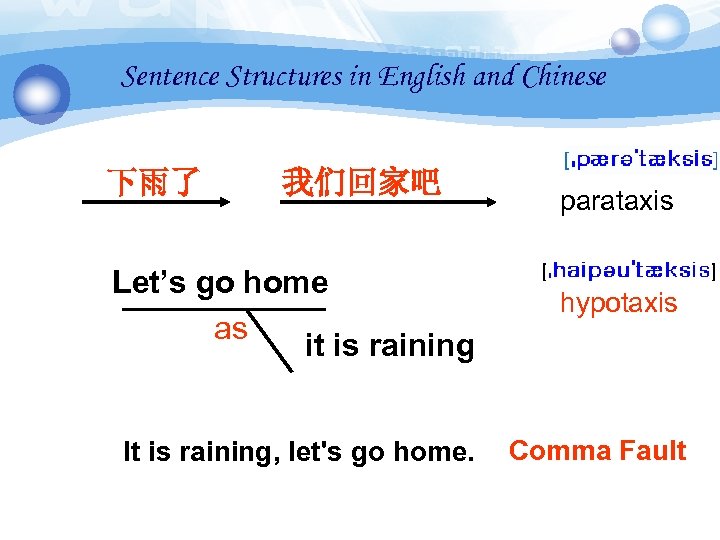 Sentence Structures in English and Chinese

下雨了 我们回家吧

[ˌpærəˈtæksis]
parataxis

Let’s go home
as
it is raining

[ˌhaipəuˈtæksis]
hypotaxis

It is raining, let's go home. Comma Fault